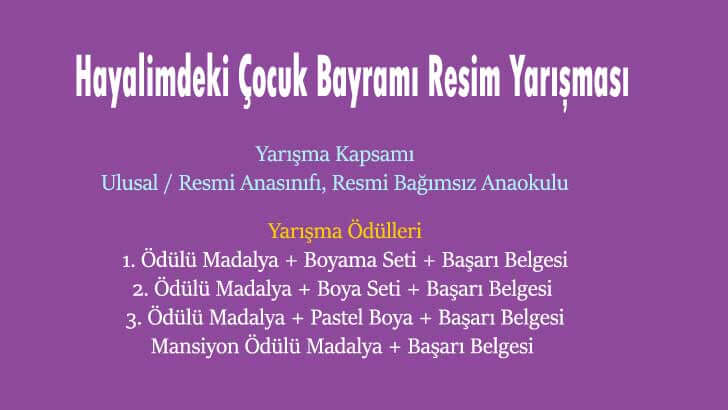 Hayalimdeki Çocuk Bayramı Resim Yarışması

Yarışma Kapsamı
Ulusal / Resmi Anasınıfı, Resmi Bağımsız Anaokulu

Yarışma Ödülleri
1. Ödülü Madalya + Boyama Seti + Başarı Belgesi
2. Ödülü Madalya + Boya Seti + Başarı Belgesi
3. Ödülü Madalya + Pastel Boya + Başarı Belgesi
Mansiyon Ödülü Madalya + Başarı Belgesi